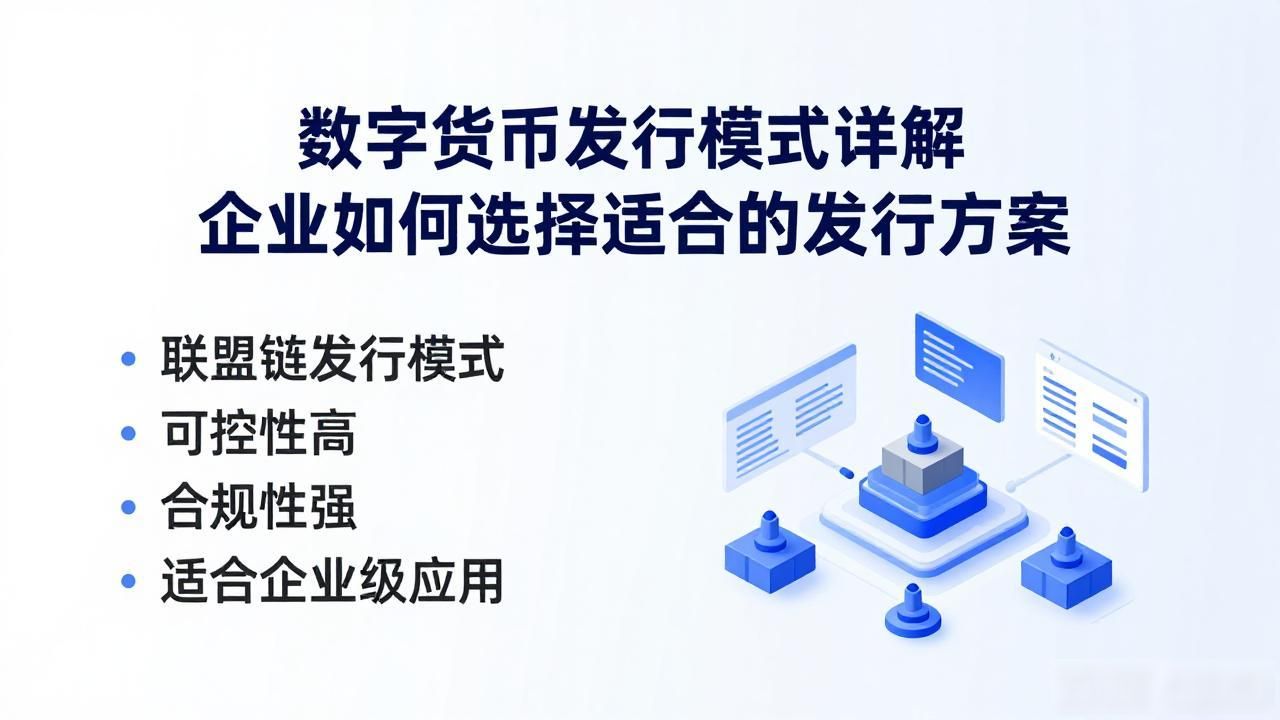 数字货币发行模式详解
企业如何选择适合的发行方案

• 联盟链发行模式
• 可控性高
• 合规性强
• 适合企业级应用